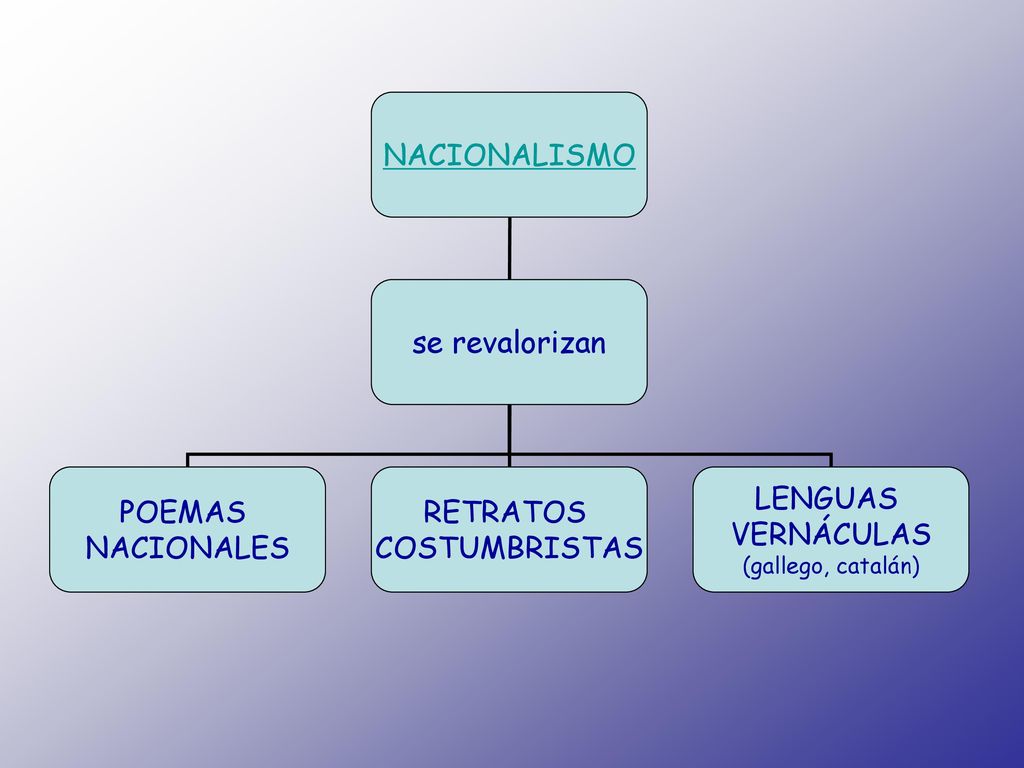 NACIONALISMO

se revalorizan

POEMAS NACIONALES

RETRATOS COSTUMBRISTAS

LENGUAS VERNÁCULAS (gallego, catalán)